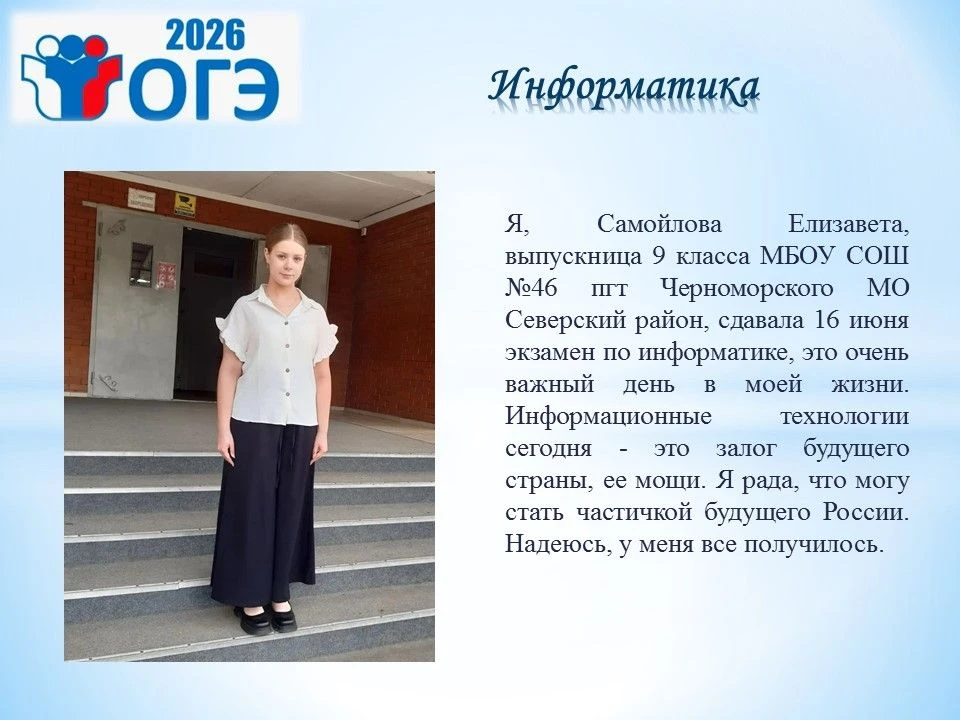 2026 ОГЭ

Информатика

Я, Самойлова Елизавета, выпускница 9 класса МБОУ СОШ №46 пгт Черноморского МО Северский район, сдавала 16 июня экзамен по информатике, это очень важный день в моей жизни. Информационные технологии сегодня - это залог будущего страны, ее мощи. Я рада, что могу стать частичкой будущего России. Надеюсь, у меня все получилось.